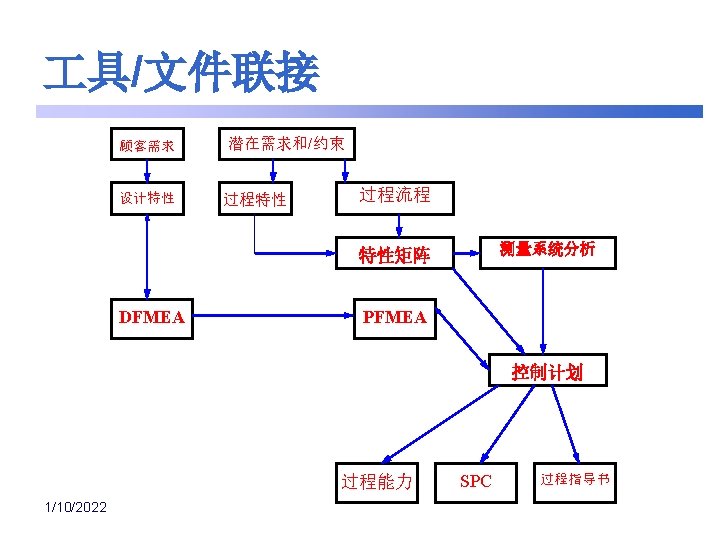 工具/文件联接

顾客需求

潜在需求和/约束

设计特性

过程特性

过程流程

特性矩阵

测量系统分析

DFMEA

PFMEA

控制计划

过程能力

SPC

过程指导书

1/10/2022